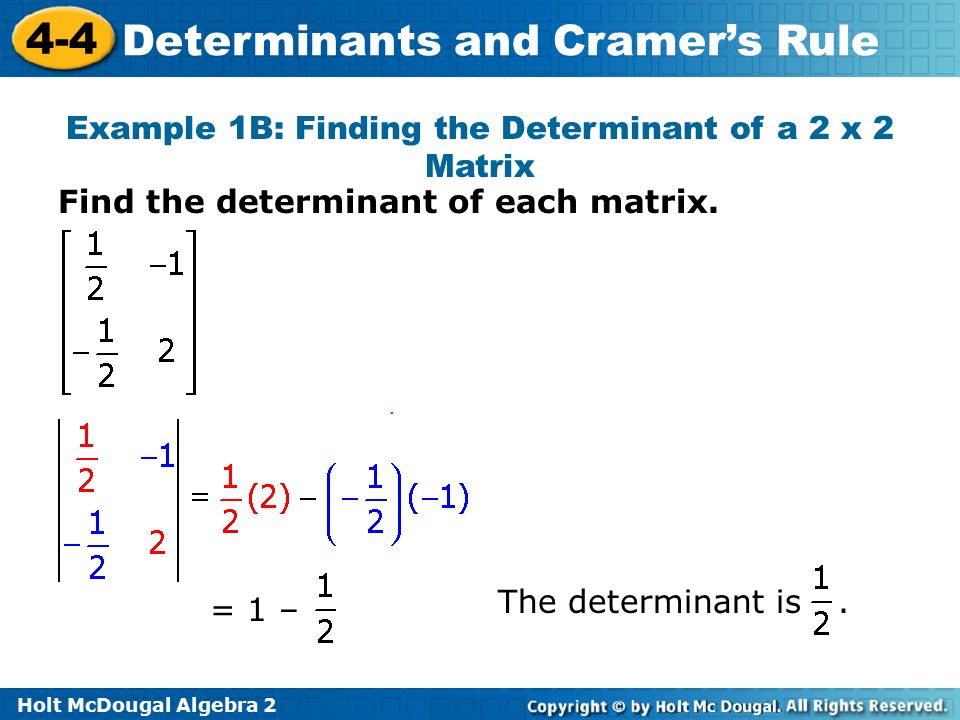 4-4 Determinants and Cramer's Rule

Example 1B: Finding the Determinant of a 2 x 2 Matrix

Find the determinant of each matrix.

$\begin{bmatrix} \frac{1}{2} & -1 \\ -\frac{1}{2} & 2 \end{bmatrix}$

$\begin{vmatrix} \frac{1}{2} & -1 \\ -\frac{1}{2} & 2 \end{vmatrix} = \frac{1}{2}(2) - \left(-\frac{1}{2}\right)(-1)$

$= 1 - \frac{1}{2}$

The determinant is $\frac{1}{2}$.

Holt McDougal Algebra 2

Copyright © by Holt Mc Dougal. All Rights Reserved.